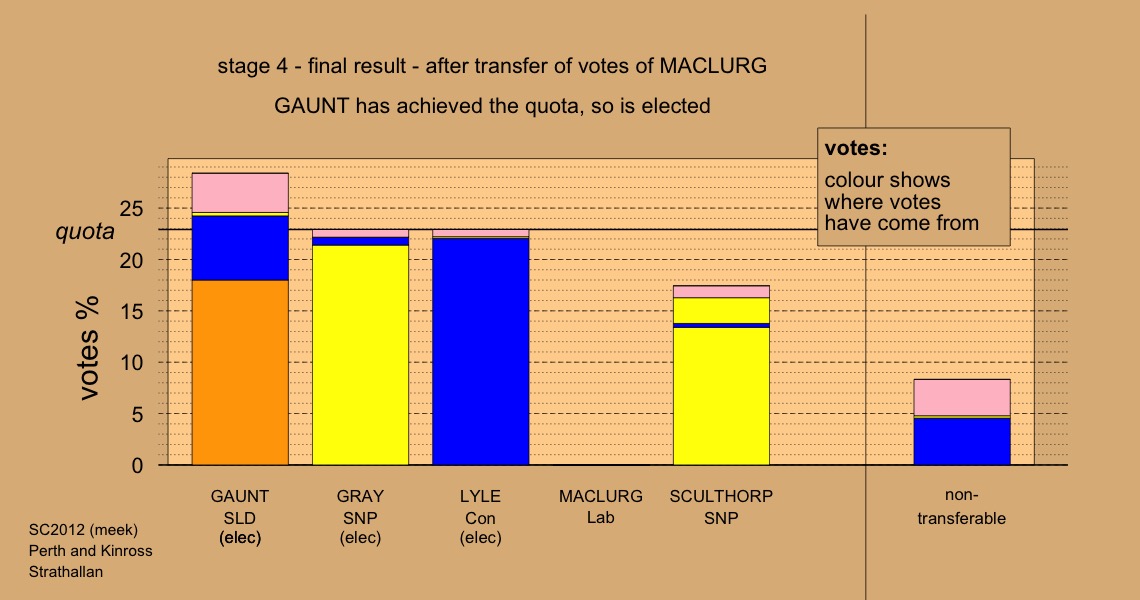 stage 4 - final result - after transfer of votes of MACLURG

GAUNT has achieved the quota, so is elected

votes:
colour shows where votes have come from

quota

votes %

25
20
15
10
5
0

GAUNT
SLD
(elec)

GRAY
SNP
(elec)

LYLE
Con
(elec)

MACLURG
Lab

SCULTHORP
SNP

non-transferable

SC2012 (meek)
Perth and Kinross
Strathallan